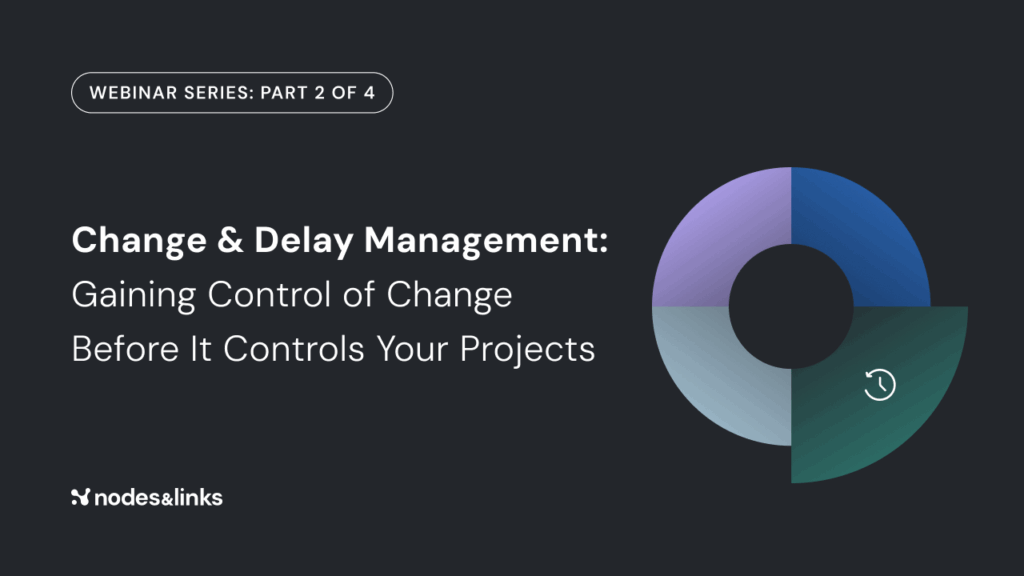 WEBINAR SERIES: PART 2 OF 4

Change & Delay Management: Gaining Control of Change Before It Controls Your Projects

nodes&links